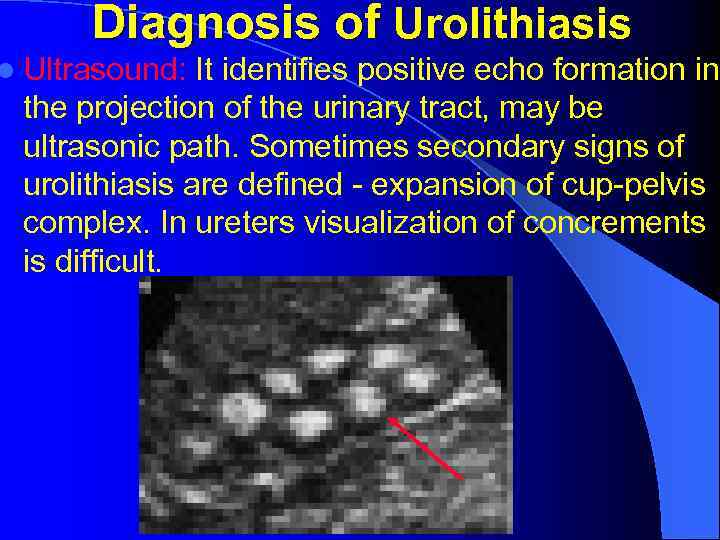 Diagnosis of Urolithiasis

Ultrasound: It identifies positive echo formation in the projection of the urinary tract, may be ultrasonic path. Sometimes secondary signs of urolithiasis are defined - expansion of cup-pelvis complex. In ureters visualization of concrements is difficult.